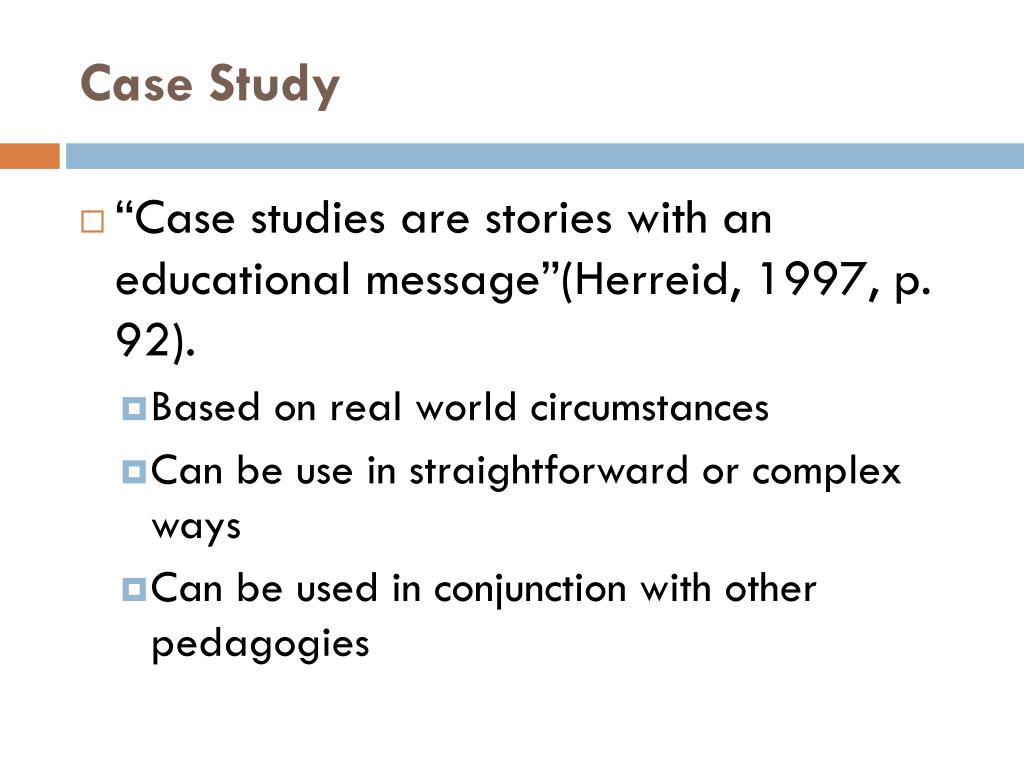 Case Study

“Case studies are stories with an educational message”(Herreid, 1997, p. 92).

Based on real world circumstances

Can be use in straightforward or complex ways

Can be used in conjunction with other pedagogies